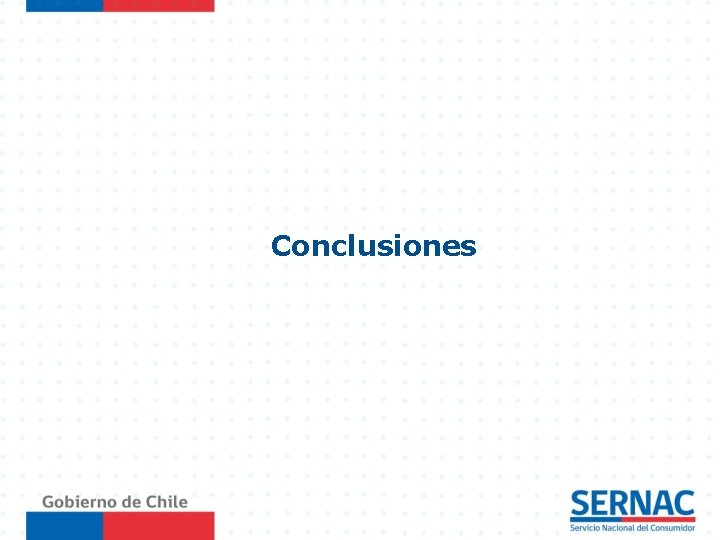 Conclusiones

Gobierno de Chile

SERNAC
Servicio Nacional del Consumidor